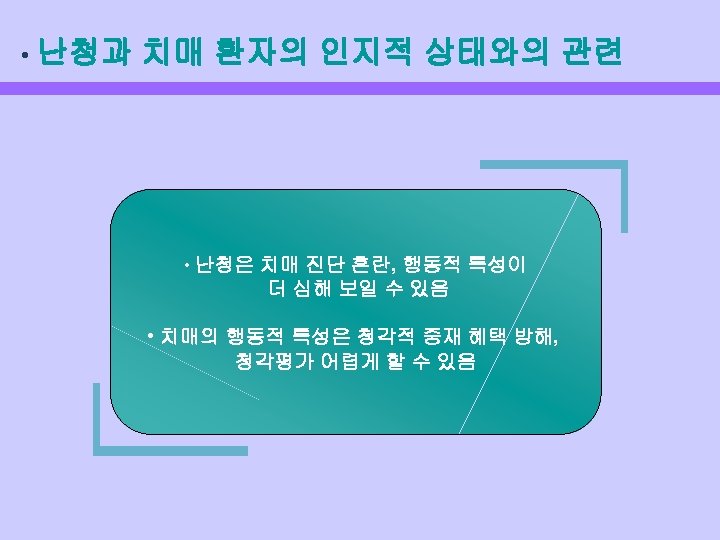 • 난청과 치매 환자의 인지적 상태와의 관련

• 난청은 치매 진단 혼란, 행동적 특성이 더 심해 보일 수 있음

• 치매의 행동적 특성은 청각적 중재 혜택 방해, 청각평가 어렵게 할 수 있음